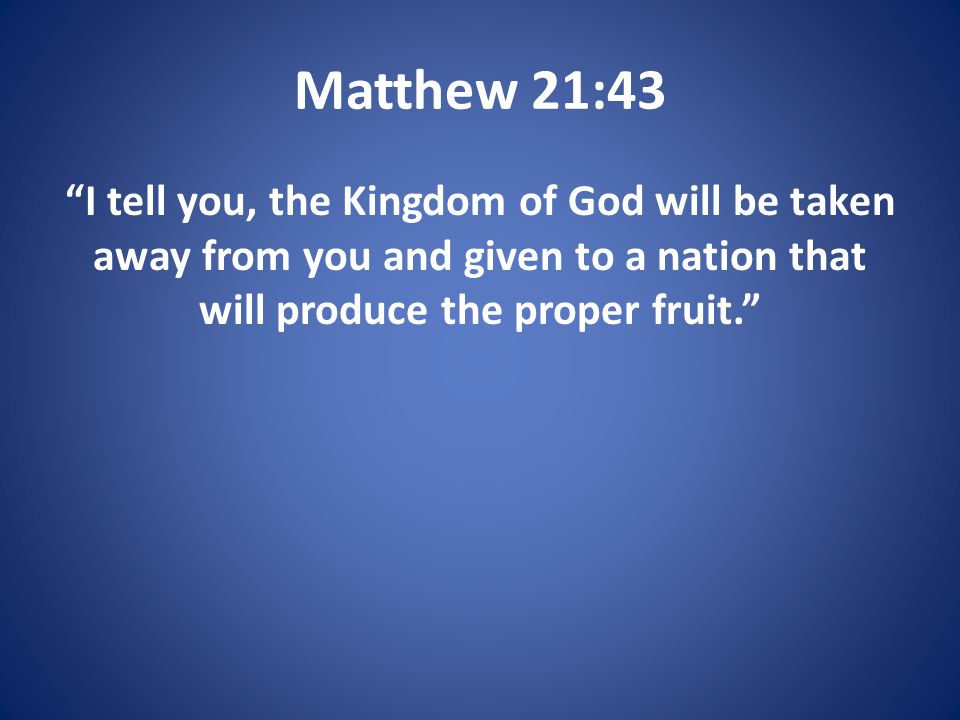 Matthew 21:43

“I tell you, the Kingdom of God will be taken away from you and given to a nation that will produce the proper fruit.”